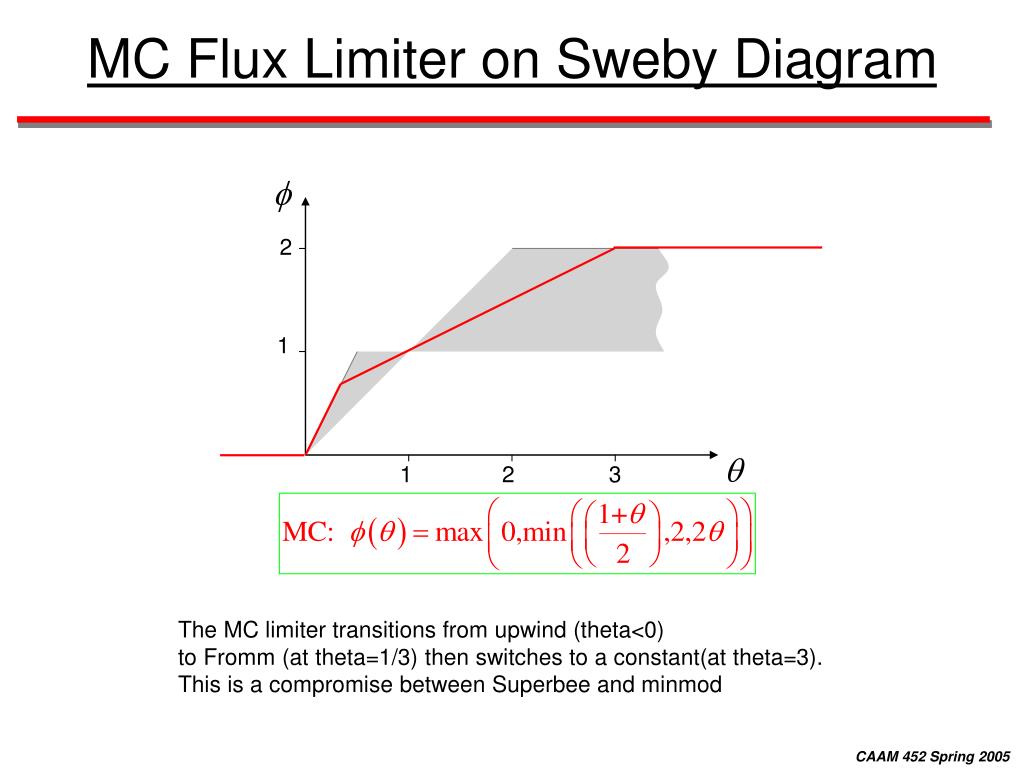 MC Flux Limiter on Sweby Diagram

$\phi$

2

1

1

2

3

$\theta$

MC: $\phi(\theta) = \max\left(0, \min\left(\left(\frac{1+\theta}{2}\right), 2, 2\theta\right)\right)$

The MC limiter transitions from upwind (theta<0)
to Fromm (at theta=1/3) then switches to a constant(at theta=3).
This is a compromise between Superbee and minmod

CAAM 452 Spring 2005